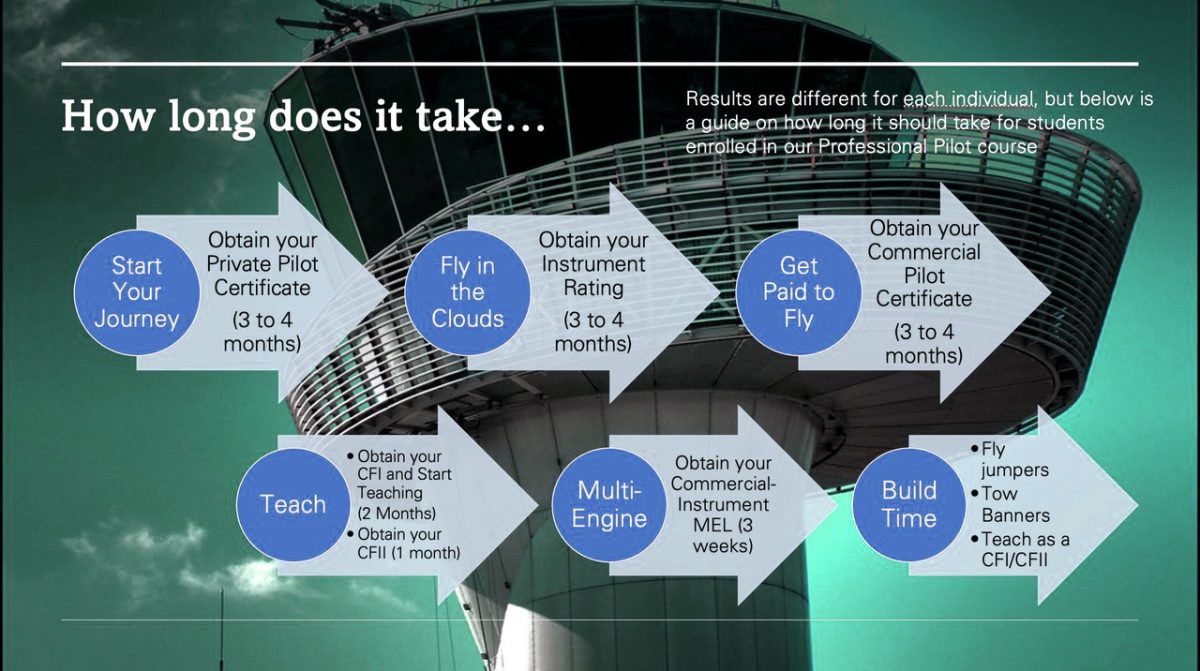 How long does it take…

Results are different for each individual, but below is a guide on how long it should take for students enrolled in our Professional Pilot course

Start Your Journey

Obtain your Private Pilot Certificate (3 to 4 months)

Fly in the Clouds

Obtain your Instrument Rating (3 to 4 months)

Get Paid to Fly

Obtain your Commercial Pilot Certificate (3 to 4 months)

Teach

• Obtain your CFI and Start Teaching (2 Months)
• Obtain your CFII (1 month)

Multi-Engine

Obtain your Commercial-Instrument MEL (3 weeks)

Build Time

• Fly jumpers
• Tow Banners
• Teach as a CFI/CFII